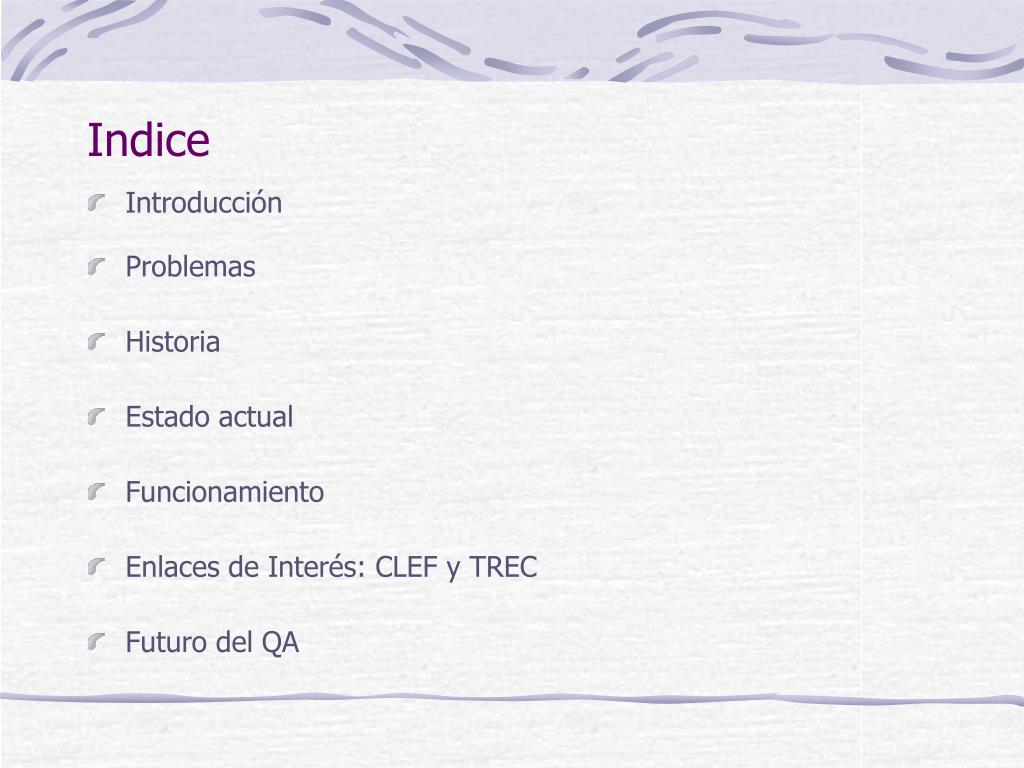 Indice

Introducción

Problemas

Historia

Estado actual

Funcionamiento

Enlaces de Interés: CLEF y TREC

Futuro del QA